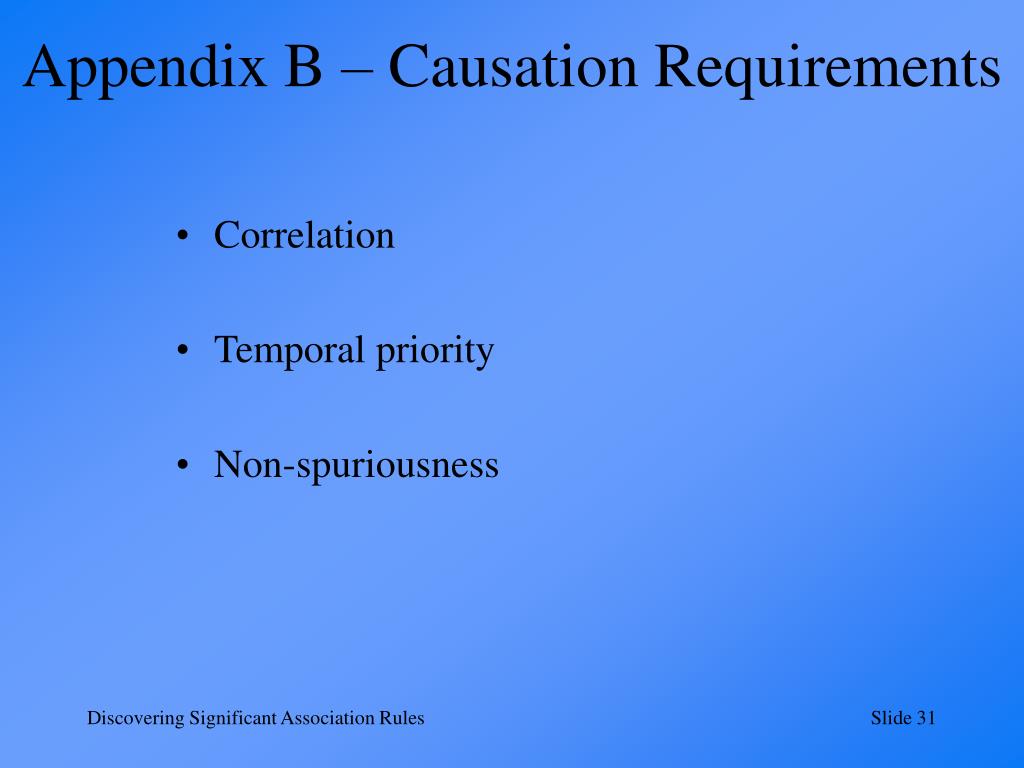 Appendix B – Causation Requirements

• Correlation

• Temporal priority

• Non-spuriousness

Discovering Significant Association Rules

Slide 31